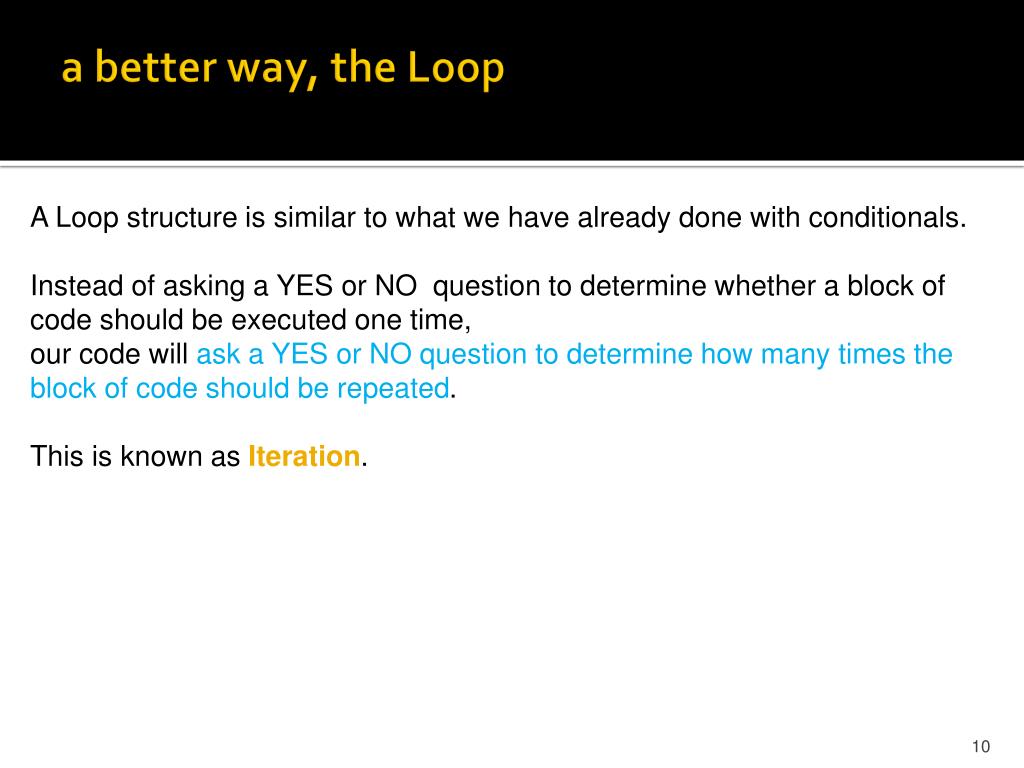 a better way, the Loop

A Loop structure is similar to what we have already done with conditionals.

Instead of asking a YES or NO question to determine whether a block of code should be executed one time,
our code will ask a YES or NO question to determine how many times the block of code should be repeated.

This is known as Iteration.

10